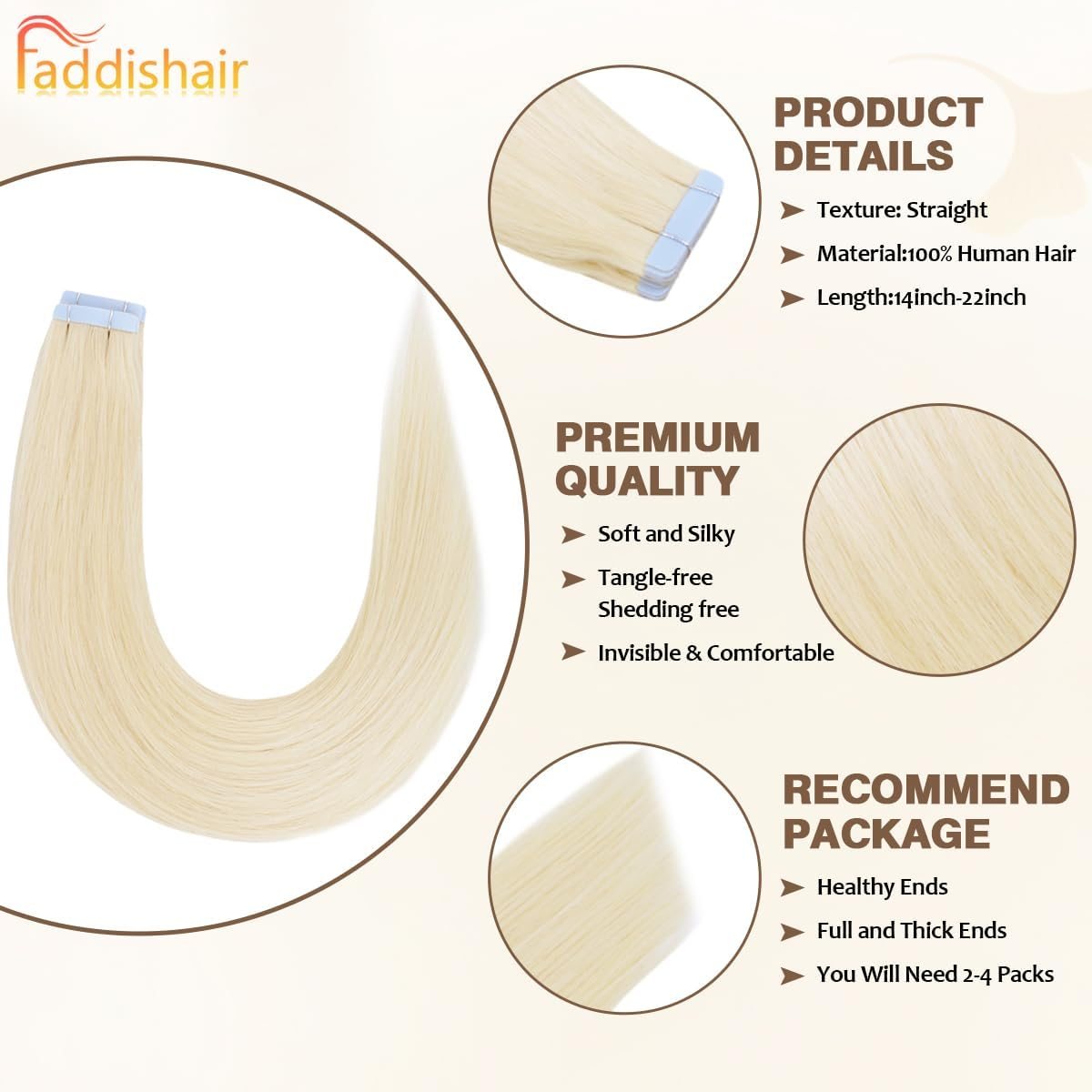 Faddishair

PRODUCT DETAILS

Texture: Straight

Material:100% Human Hair

Length:14inch-22inch

PREMIUM QUALITY

Soft and Silky

Tangle-free
Shedding free

Invisible & Comfortable

RECOMMEND PACKAGE

Healthy Ends

Full and Thick Ends

You Will Need 2-4 Packs